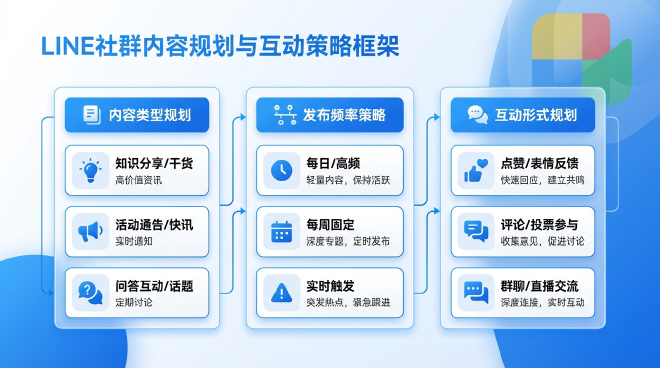 LINE社群内容规划与互动策略框架

内容类型规划

知识分享/干货
高价值资讯

活动通告/快讯
实时通知

问答互动/话题
定期讨论

发布频率策略

每日/高频
轻量内容，保持活跃

每周固定
深度专题，定时发布

实时触发
突发热点，紧急跟进

互动形式规划

点赞/表情反馈
快速回应，建立共鸣

评论/投票参与
收集意见，促进讨论

群聊/直播交流
深度连接，实时互动